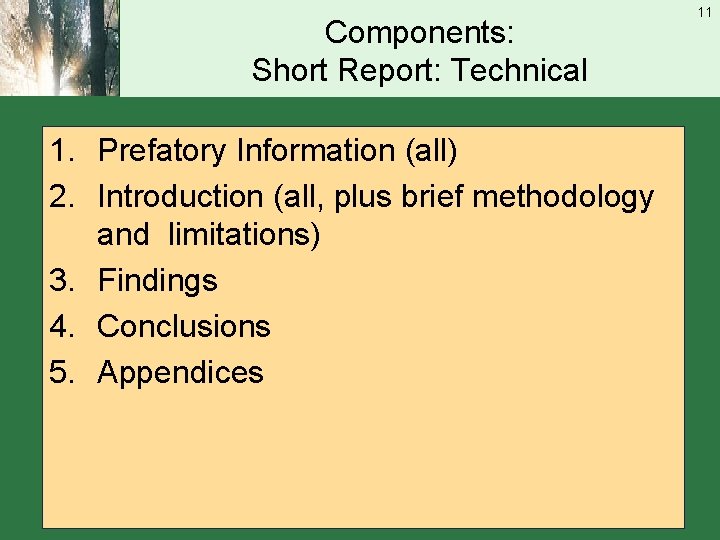 11

Components:
Short Report: Technical

1. Prefatory Information (all)
2. Introduction (all, plus brief methodology and limitations)
3. Findings
4. Conclusions
5. Appendices